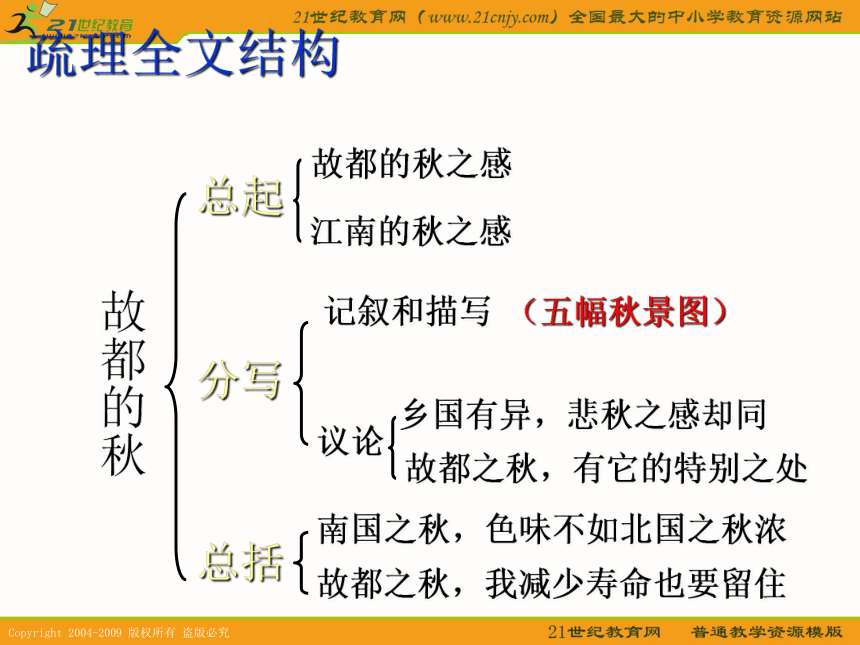 21世纪教育

21世纪教育网（www.21cnjy.com）全国最大的中小学教育资源网站

疏理全文结构

故都的秋

总起

故都的秋之感

江南的秋之感

分写

记叙和描写 （五幅秋景图）

议论

乡国有异，悲秋之感却同

故都之秋，有它的特别之处

总括

南国之秋，色味不如北国之秋浓

故都之秋，我减少寿命也要留住

Copyright 2004-2009 版权所有 盗版必究

21世纪教育网 普通教学资源模版